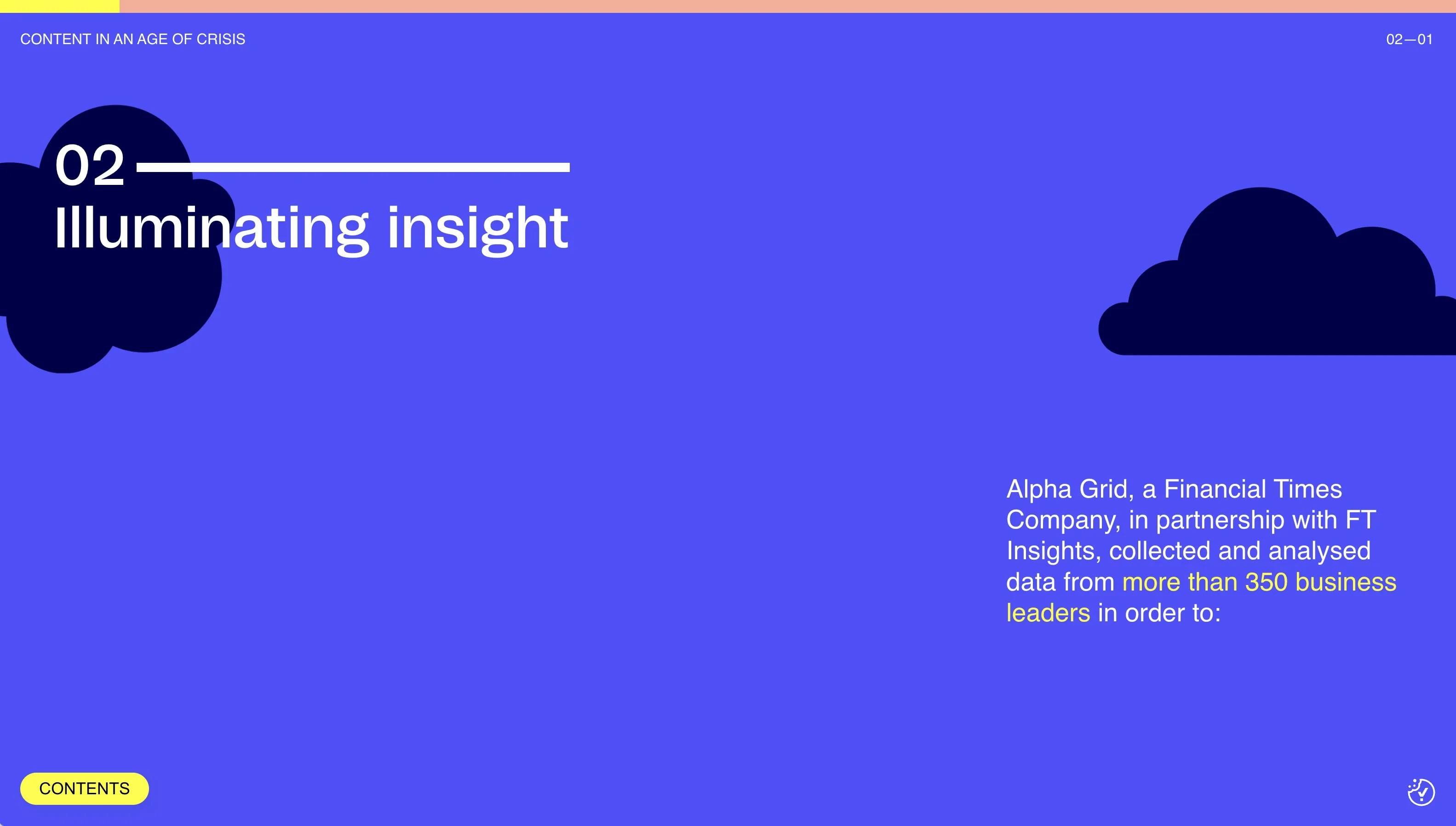 CONTENT IN AN AGE OF CRISIS

02—01

02

Illuminating insight

Alpha Grid, a Financial Times Company, in partnership with FT Insights, collected and analysed data from more than 350 business leaders in order to:

CONTENTS